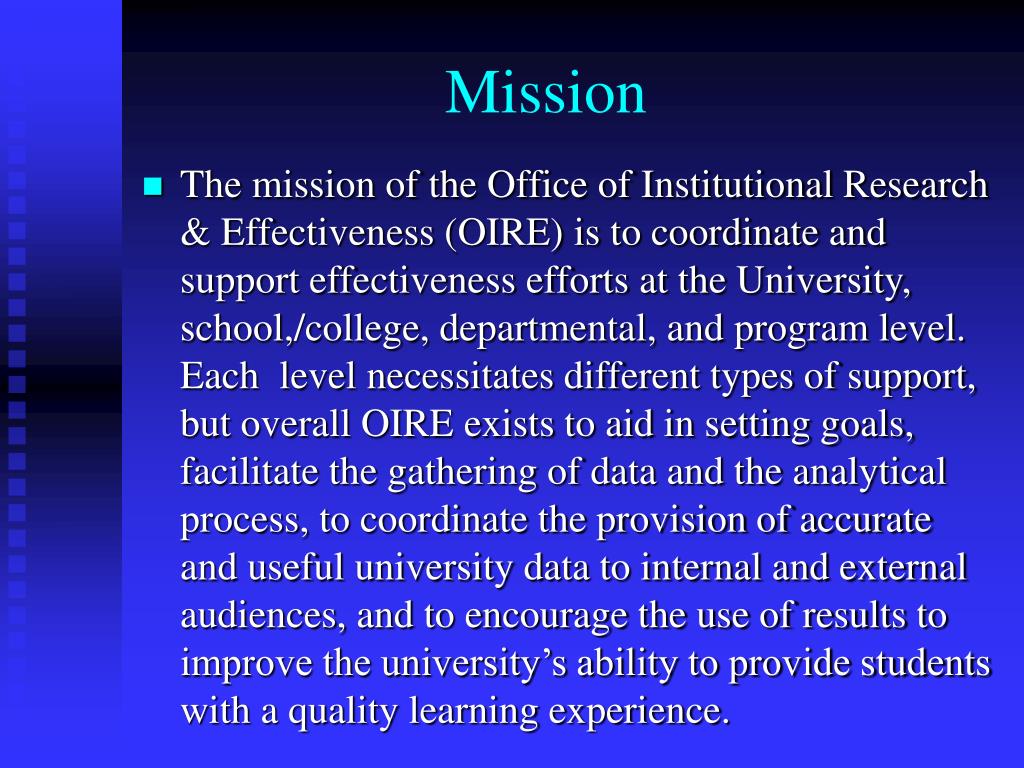 Mission

The mission of the Office of Institutional Research & Effectiveness (OIRE) is to coordinate and support effectiveness efforts at the University, school,/college, departmental, and program level. Each  level necessitates different types of support, but overall OIRE exists to aid in setting goals, facilitate the gathering of data and the analytical process, to coordinate the provision of accurate and useful university data to internal and external audiences, and to encourage the use of results to improve the university's ability to provide students with a quality learning experience.